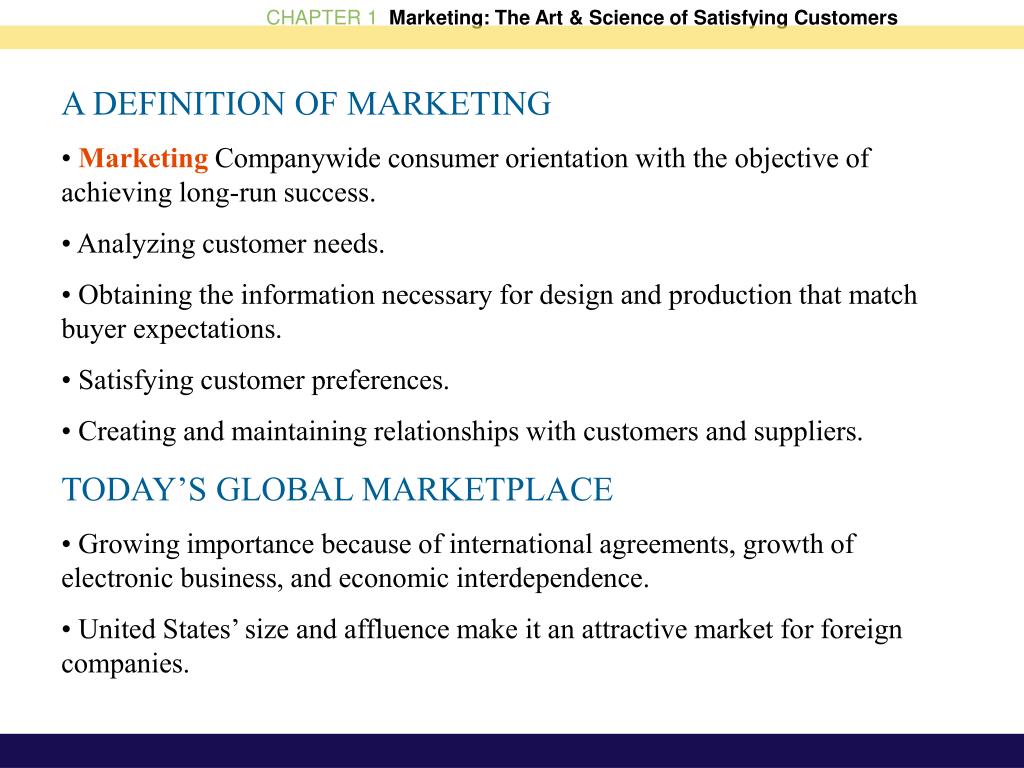 CHAPTER 1 Marketing: The Art & Science of Satisfying Customers

A DEFINITION OF MARKETING

• Marketing Companywide consumer orientation with the objective of achieving long-run success.

• Analyzing customer needs.

• Obtaining the information necessary for design and production that match buyer expectations.

• Satisfying customer preferences.

• Creating and maintaining relationships with customers and suppliers.

TODAY’S GLOBAL MARKETPLACE

• Growing importance because of international agreements, growth of electronic business, and economic interdependence.

• United States’ size and affluence make it an attractive market for foreign companies.